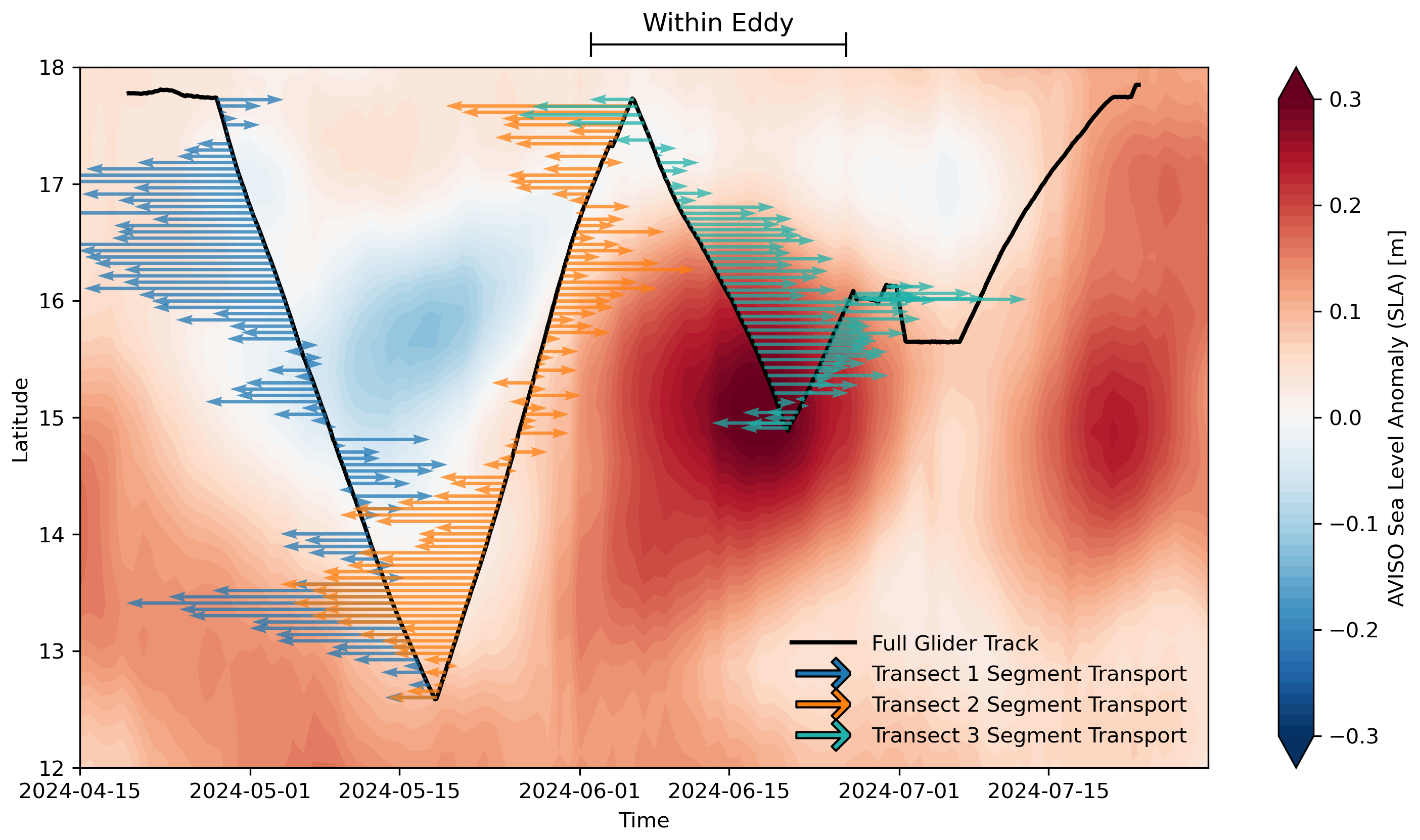 Within Eddy

18
17
16
15
14
13
12

Latitude

2024-04-15
2024-05-01
2024-05-15
2024-06-01
2024-06-15
2024-07-01
2024-07-15

Time

Full Glider Track
Transect 1 Segment Transport
Transect 2 Segment Transport
Transect 3 Segment Transport

0.3
0.2
0.1
0.0
−0.1
−0.2
−0.3

AVISO Sea Level Anomaly (SLA) [m]